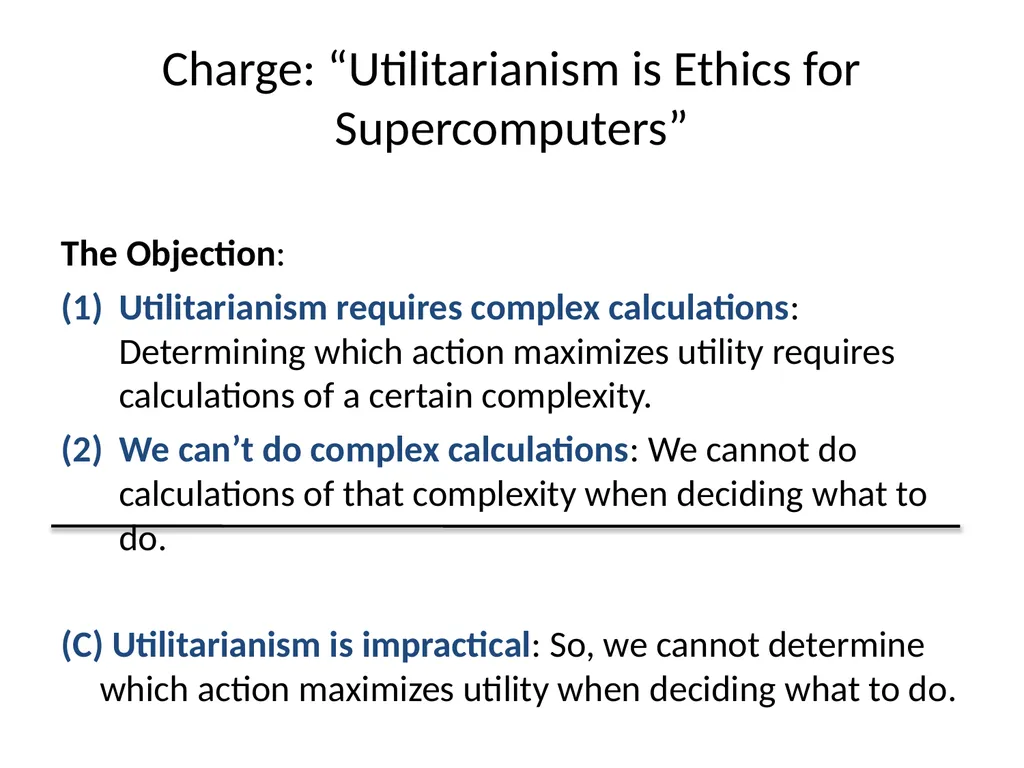 Charge: “Utilitarianism is Ethics for Supercomputers”

The Objection:

(1) Utilitarianism requires complex calculations: Determining which action maximizes utility requires calculations of a certain complexity.

(2) We can’t do complex calculations: We cannot do calculations of that complexity when deciding what to do.

(C) Utilitarianism is impractical: So, we cannot determine which action maximizes utility when deciding what to do.